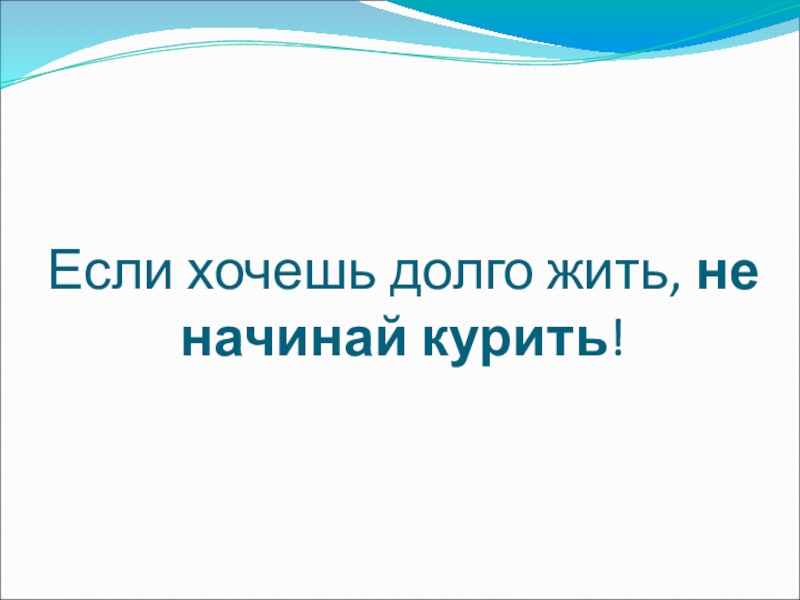 Если хочешь долго жить, не начинай курить!